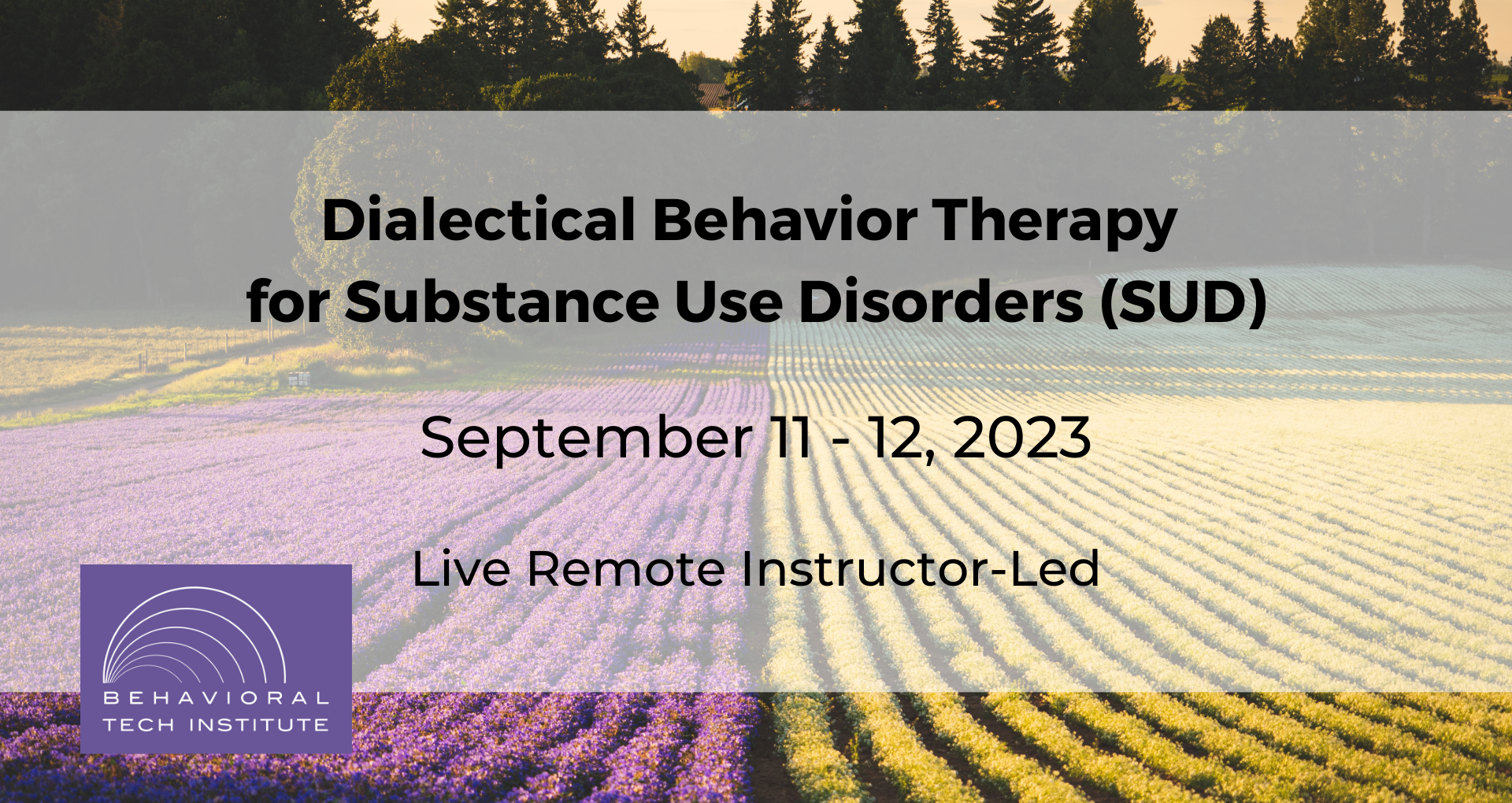 Dialectical Behavior Therapy for Substance Use Disorders (SUD)

September 11 - 12, 2023

Live Remote Instructor-Led

BEHAVIORAL TECH INSTITUTE